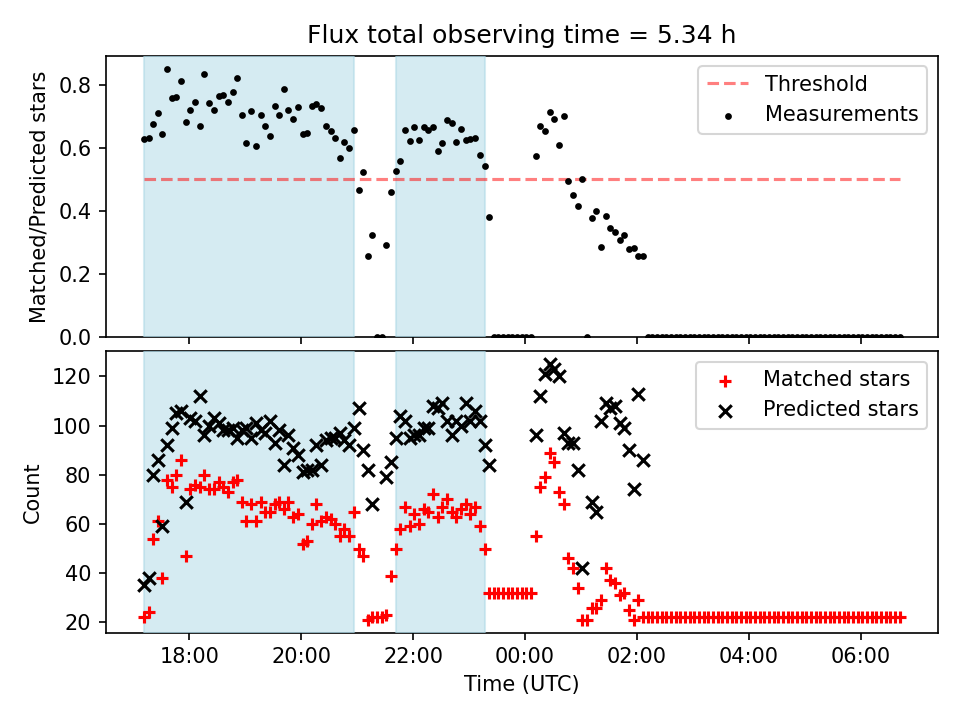 Flux total observing time = 5.34 h

Matched/Predicted stars

0.8
0.6
0.4
0.2
0.0

Threshold
Measurements

Count

120
100
80
60
40
20

Matched stars
Predicted stars

18:00
20:00
22:00
00:00
02:00
04:00
06:00

Time (UTC)